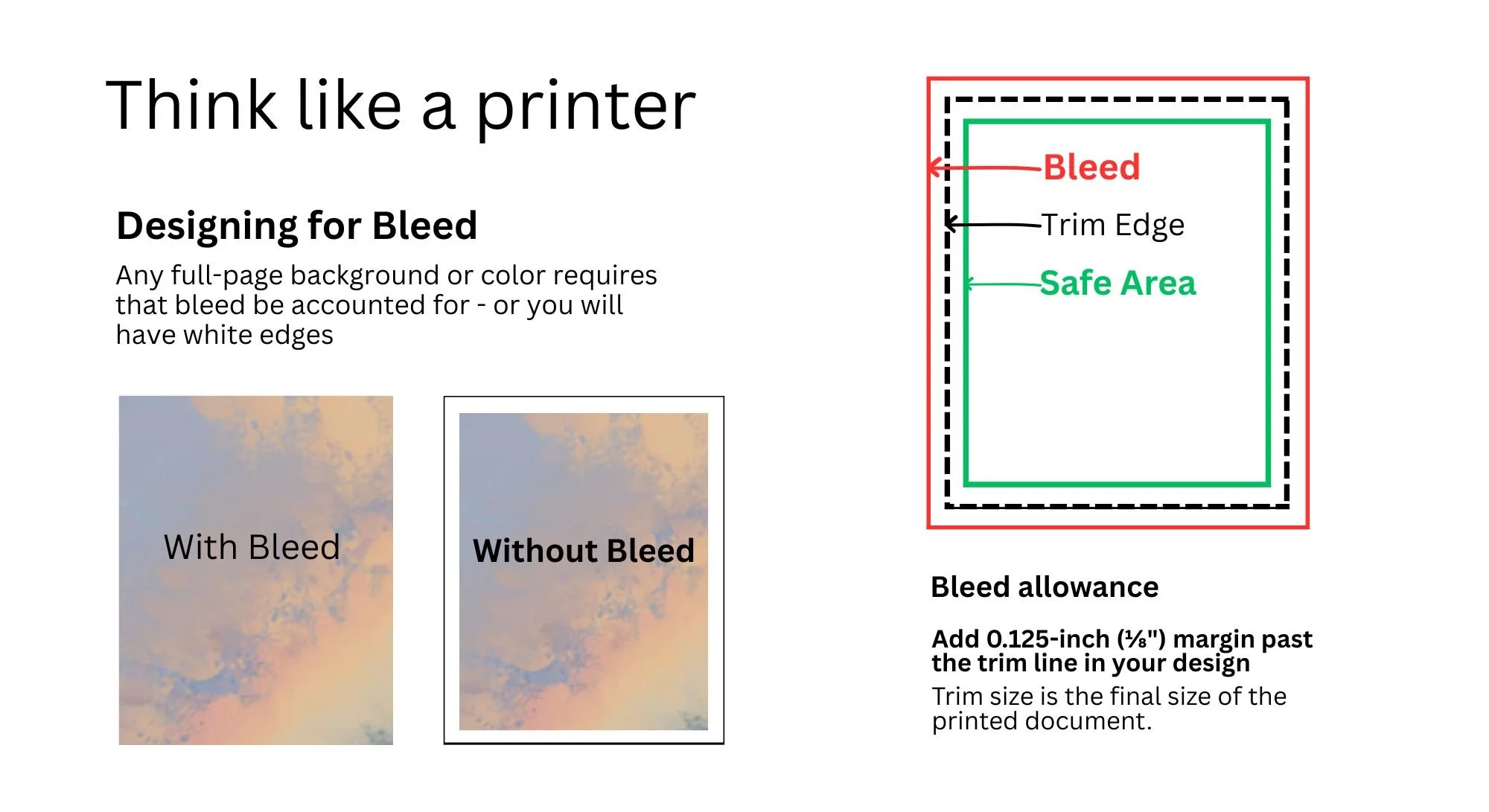 Think like a printer

Designing for Bleed

Any full-page background or color requires that bleed be accounted for - or you will have white edges

With Bleed

Without Bleed

Bleed

Trim Edge

Safe Area

Bleed allowance

Add 0.125-inch (⅛") margin past the trim line in your design

Trim size is the final size of the printed document.